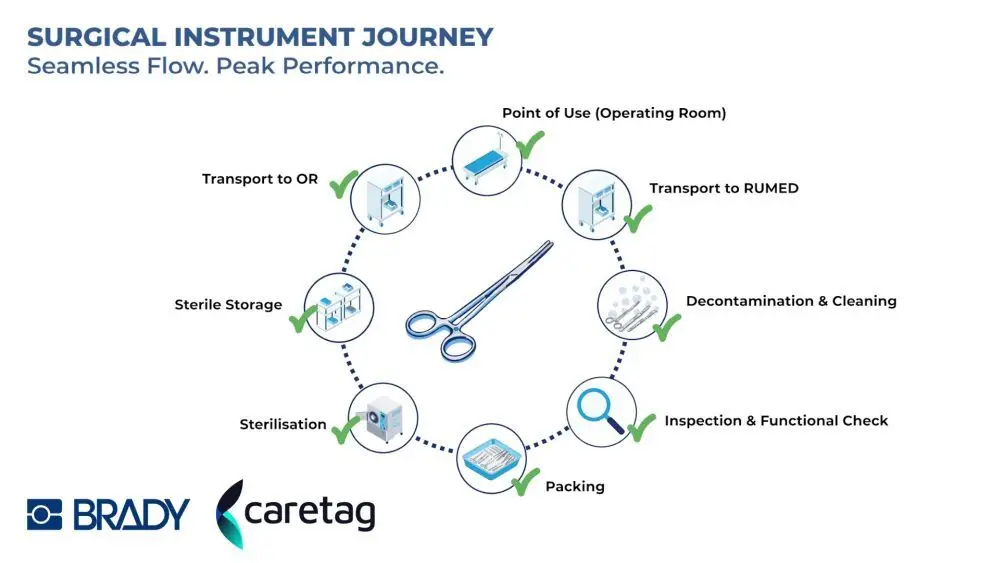 SURGICAL INSTRUMENT JOURNEY
Seamless Flow. Peak Performance.

Point of Use (Operating Room)

Transport to RUMED

Decontamination & Cleaning

Inspection & Functional Check

Packing

Sterilisation

Sterile Storage

Transport to OR

BRADY

caretag